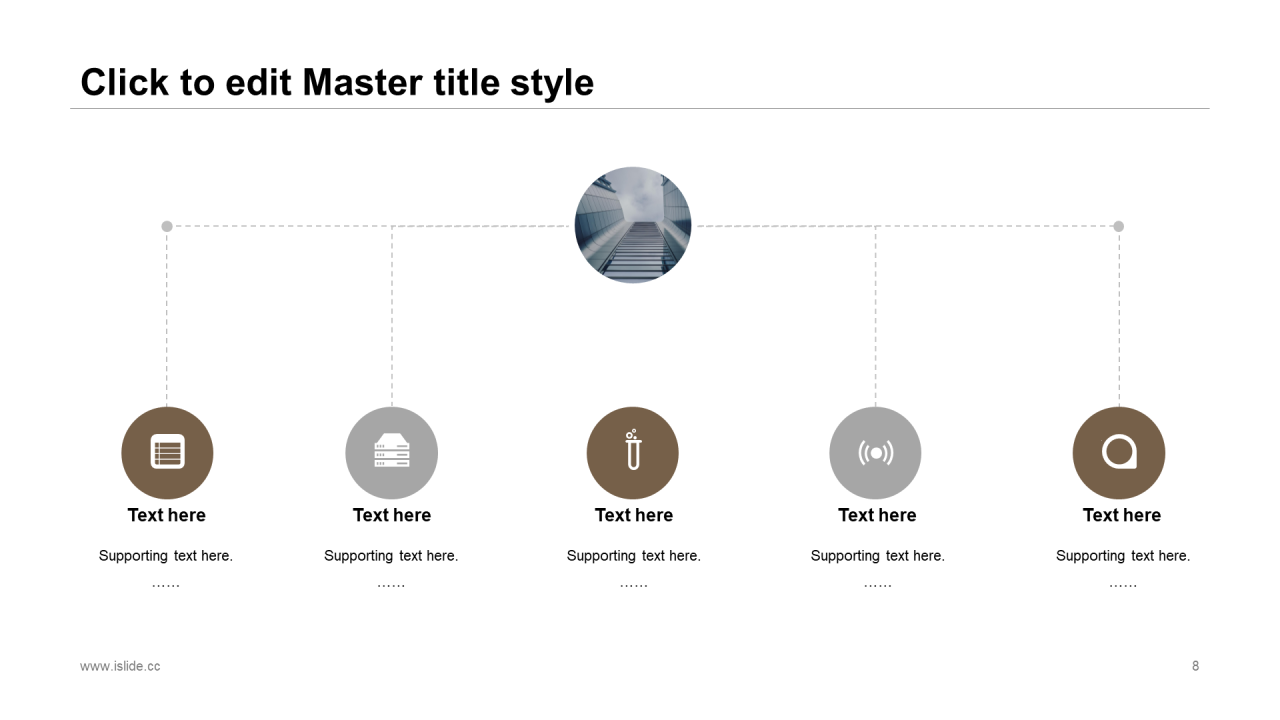 Click to edit Master title style

Text here

Supporting text here.

……

Text here

Supporting text here.

……

Text here

Supporting text here.

……

Text here

Supporting text here.

……

Text here

Supporting text here.

……

www.islide.cc

8